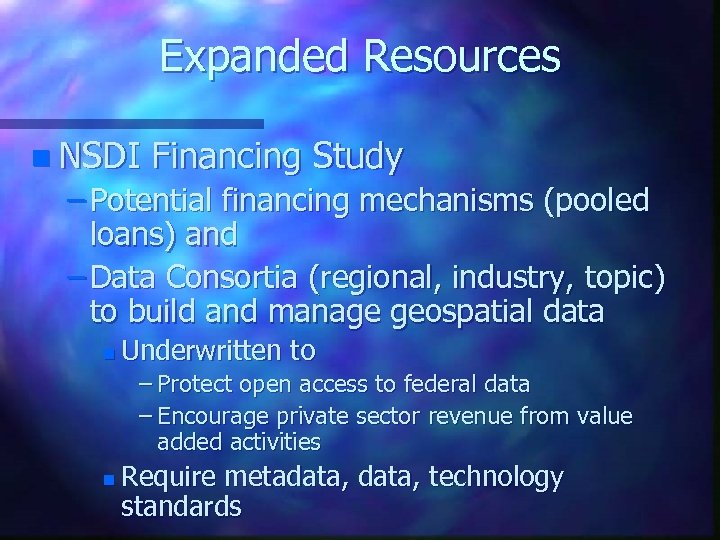 Expanded Resources

NSDI Financing Study

– Potential financing mechanisms (pooled loans) and

– Data Consortia (regional, industry, topic) to build and manage geospatial data

Underwritten to

– Protect open access to federal data

– Encourage private sector revenue from value added activities

Require metadata, data, technology standards